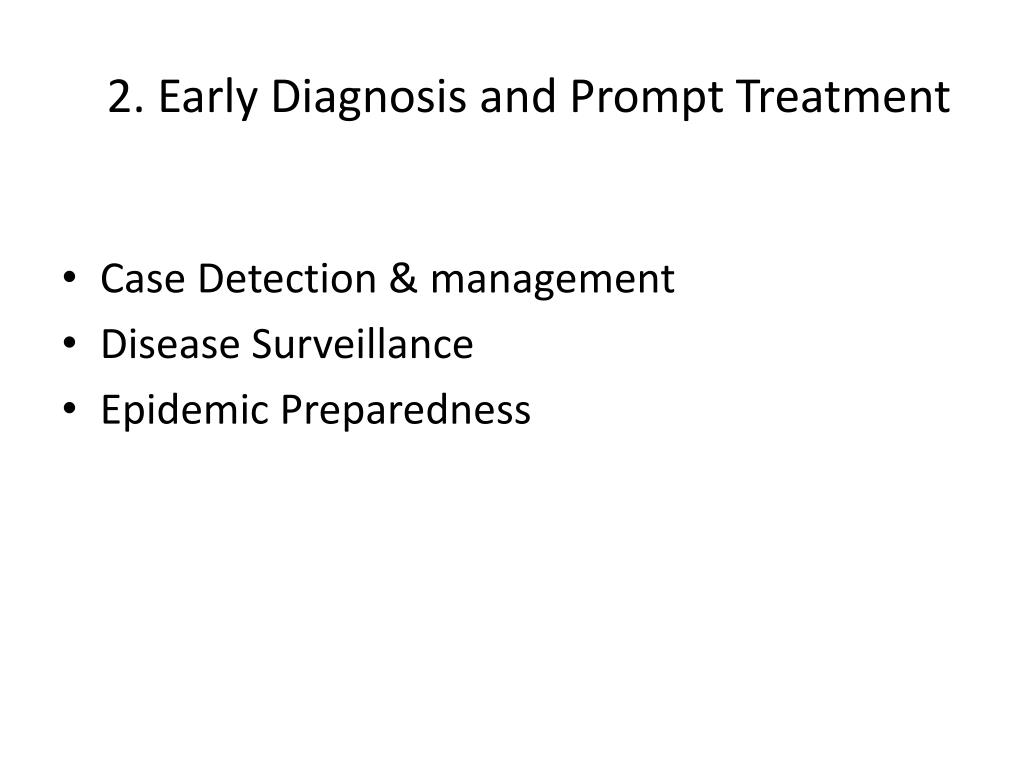 2. Early Diagnosis and Prompt Treatment

• Case Detection & management
• Disease Surveillance
• Epidemic Preparedness